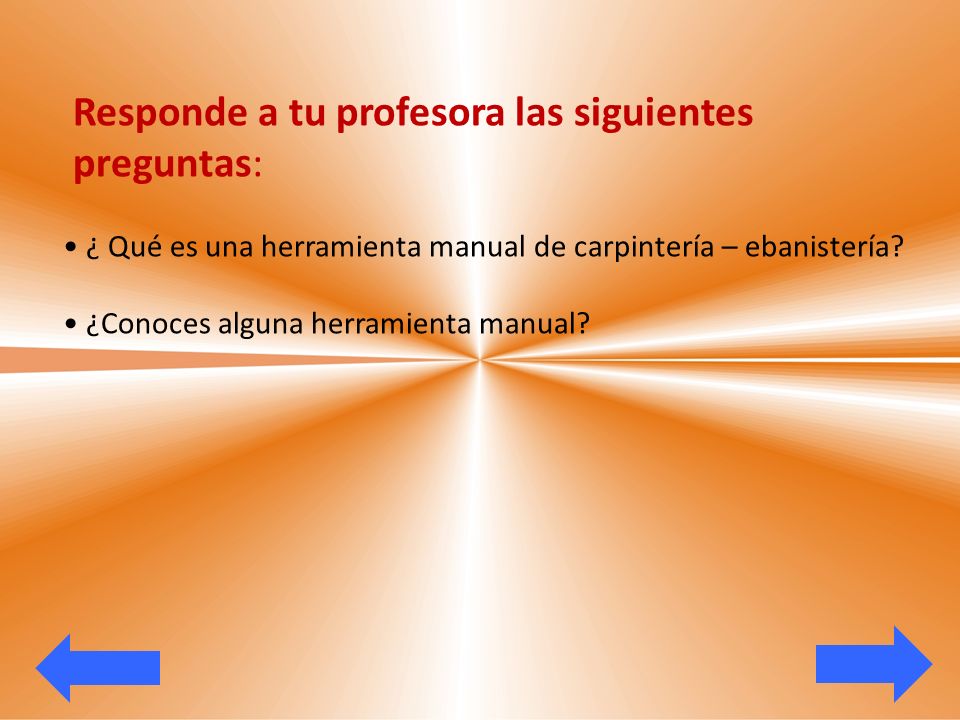 Responde a tu profesora las siguientes preguntas:

• ¿ Qué es una herramienta manual de carpintería – ebanistería?

• ¿Conoces alguna herramienta manual?